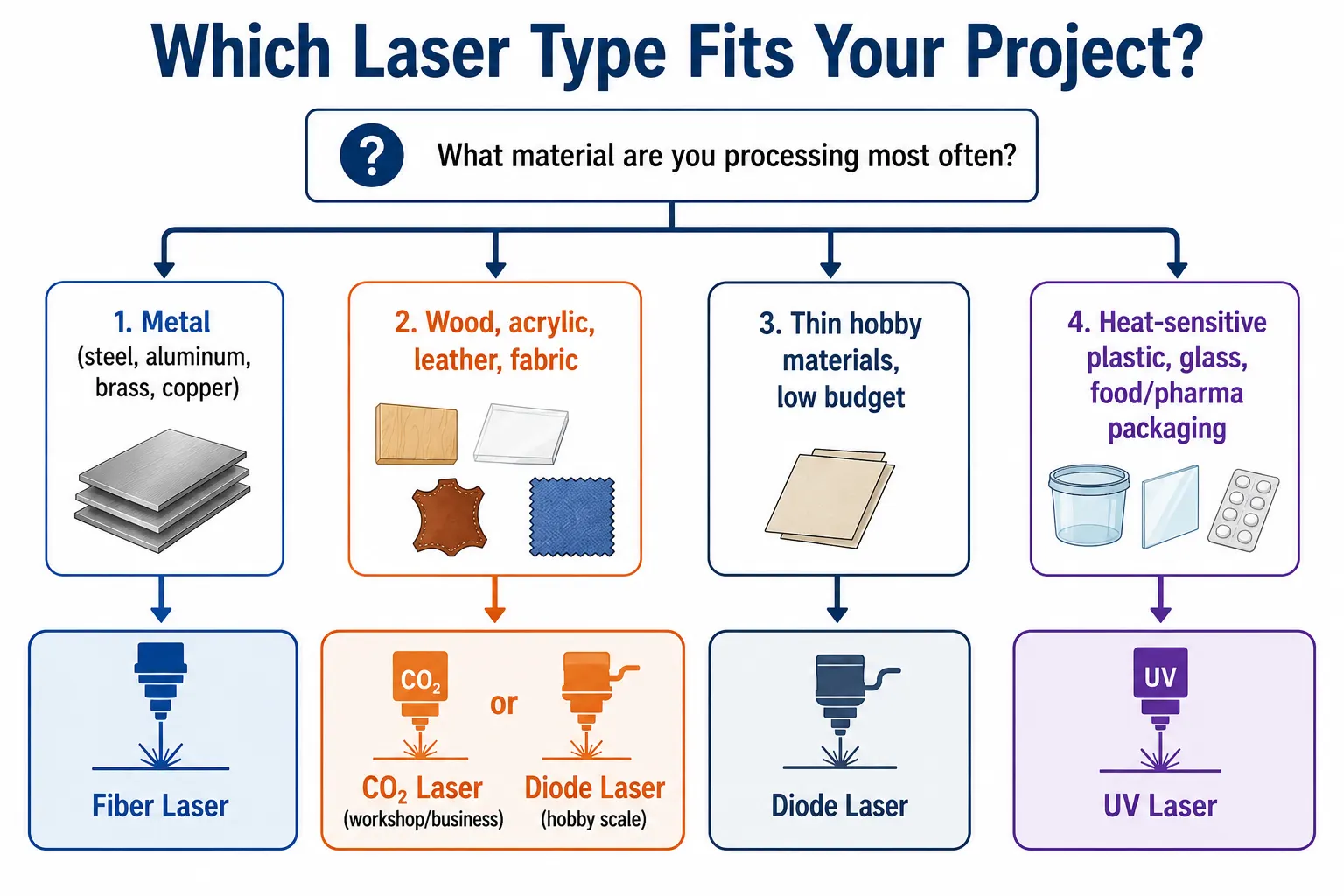 Which Laser Type Fits Your Project?

?

What material are you processing most often?

1. Metal
(steel, aluminum, brass, copper)

2. Wood, acrylic, leather, fabric

3. Thin hobby materials, low budget

4. Heat-sensitive plastic, glass, food/pharma packaging

Fiber Laser

$CO_2$

or

$CO_2$ Laser
(workshop/business)

Diode Laser
(hobby scale)

Diode Laser

UV

UV Laser